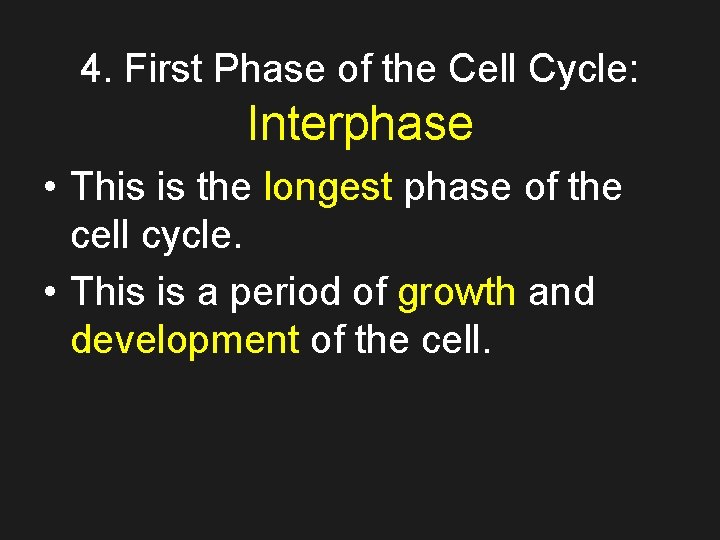 4. First Phase of the Cell Cycle:
Interphase

• This is the longest phase of the cell cycle.
• This is a period of growth and development of the cell.